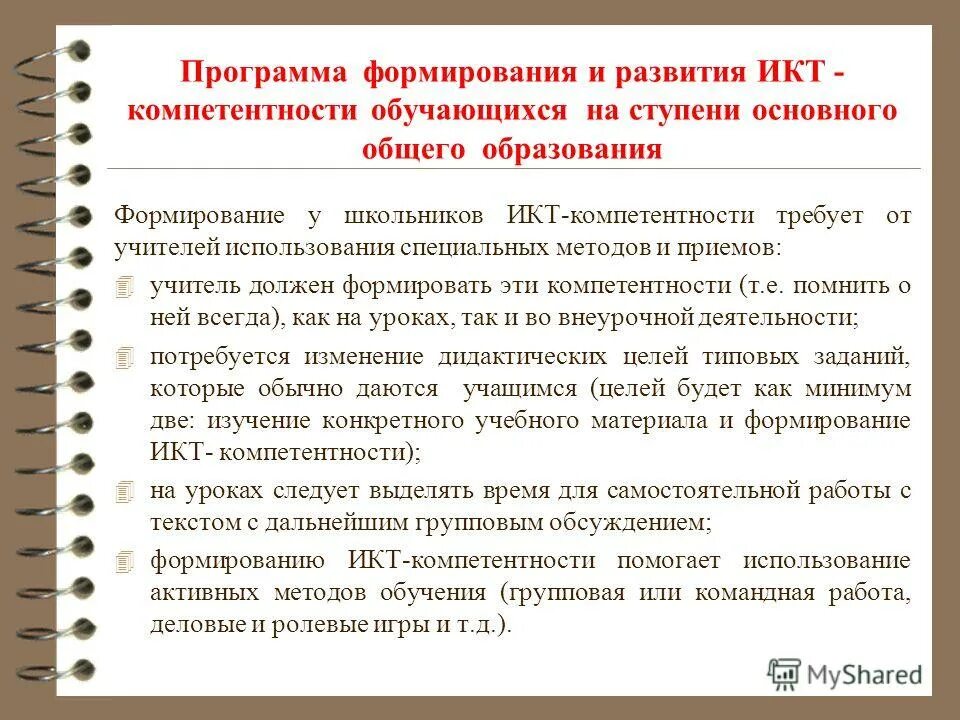 Программа формирования и развития ИКТ - компетентности обучающихся на ступени основного общего образования

Формирование у школьников ИКТ-компетентности требует от учителей использования специальных методов и приемов:

учитель должен формировать эти компетентности (т.е. помнить о ней всегда), как на уроках, так и во внеурочной деятельности;

потребуется изменение дидактических целей типовых заданий, которые обычно даются учащимся (целей будет как минимум две: изучение конкретного учебного материала и формирование ИКТ- компетентности);

на уроках следует выделять время для самостоятельной работы с текстом с дальнейшим групповым обсуждением;

формированию ИКТ-компетентности помогает использование активных методов обучения (групповая или командная работа, деловые и ролевые игры и т.д.).

MyShared